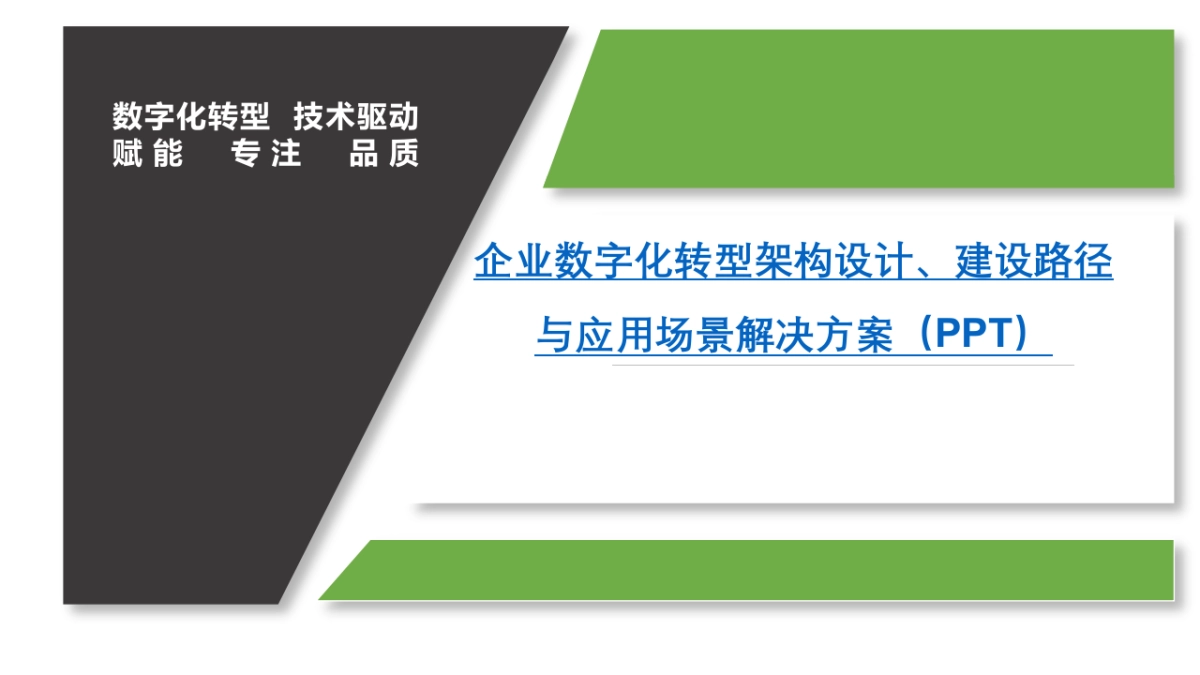 数字化转型 技术驱动
赋能 专注 品质

企业数字化转型架构设计、建设路径与应用场景解决方案（PPT）